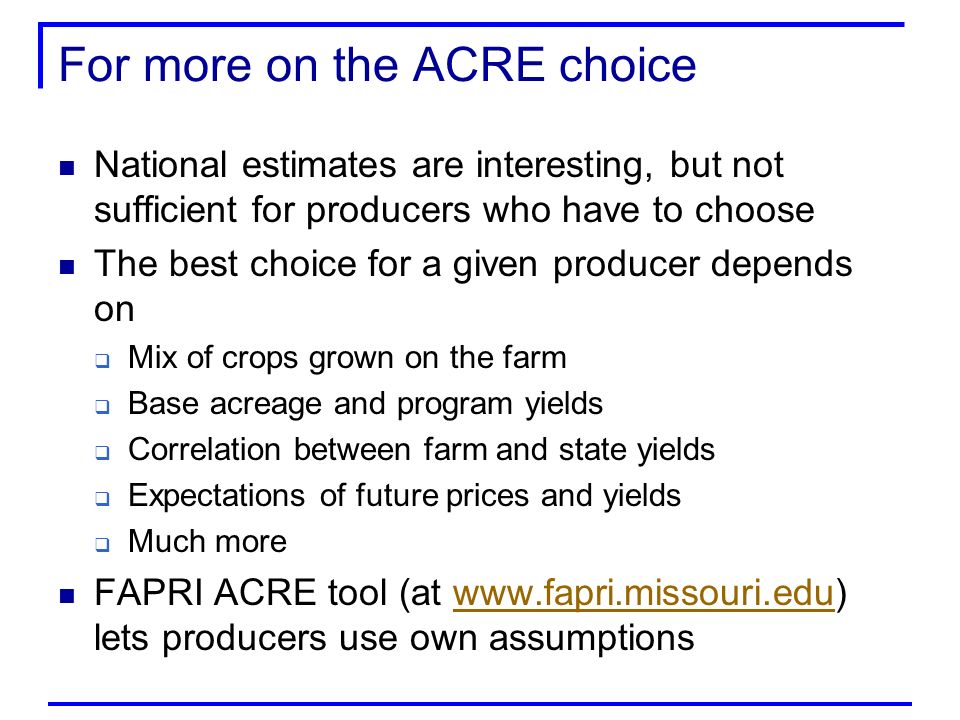 For more on the ACRE choice

- National estimates are interesting, but not sufficient for producers who have to choose
- The best choice for a given producer depends on
  - Mix of crops grown on the farm
  - Base acreage and program yields
  - Correlation between farm and state yields
  - Expectations of future prices and yields
  - Much more
- FAPRI ACRE tool (at www.fapri.missouri.edu) lets producers use own assumptions